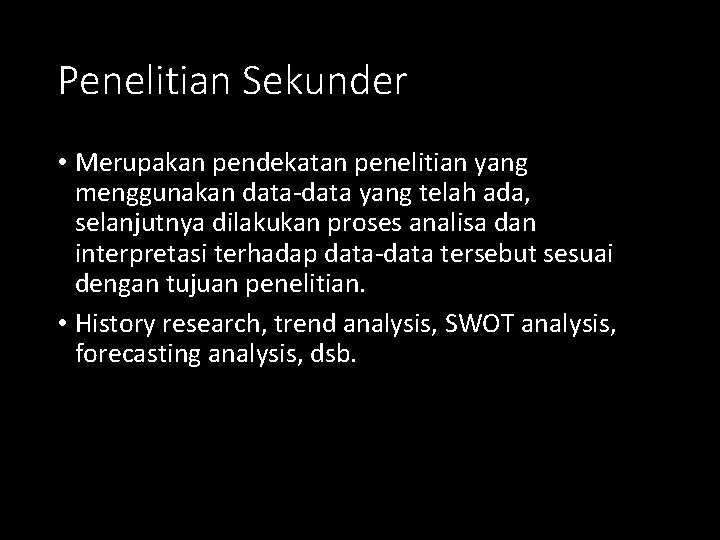 Penelitian Sekunder

• Merupakan pendekatan penelitian yang menggunakan data-data yang telah ada, selanjutnya dilakukan proses analisa dan interpretasi terhadap data-data tersebut sesuai dengan tujuan penelitian.

• History research, trend analysis, SWOT analysis, forecasting analysis, dsb.